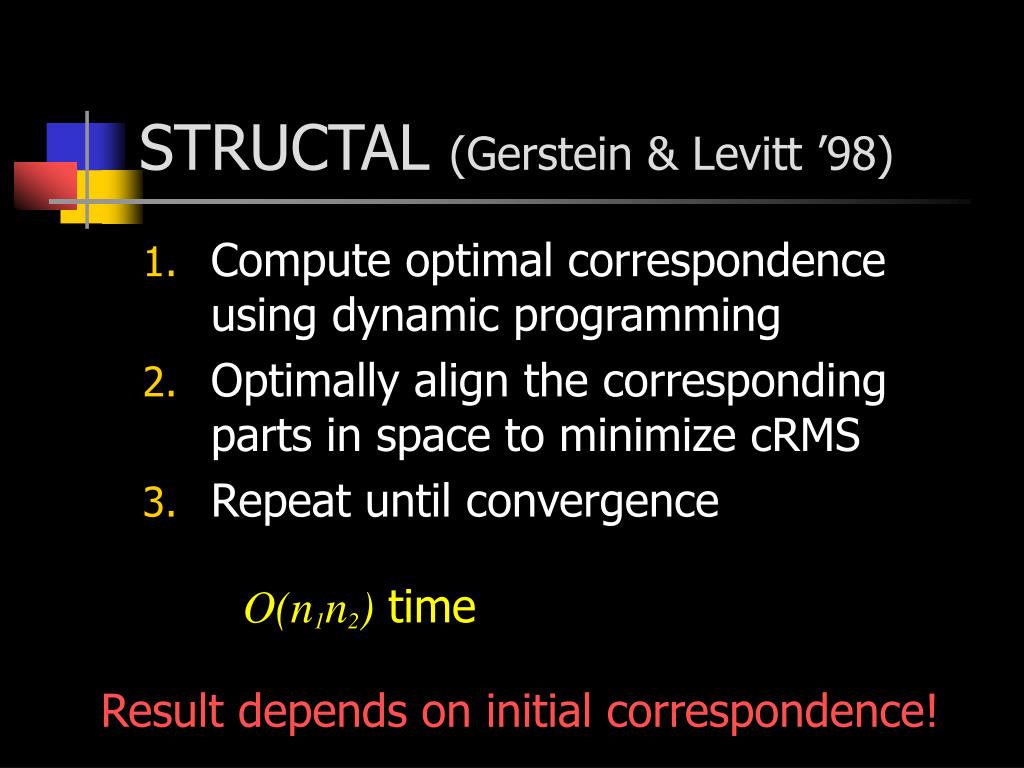 STRUCTAL (Gerstein & Levitt ’98)

1. Compute optimal correspondence using dynamic programming
2. Optimally align the corresponding parts in space to minimize cRMS
3. Repeat until convergence

$O(n_1n_2)$ time

Result depends on initial correspondence!